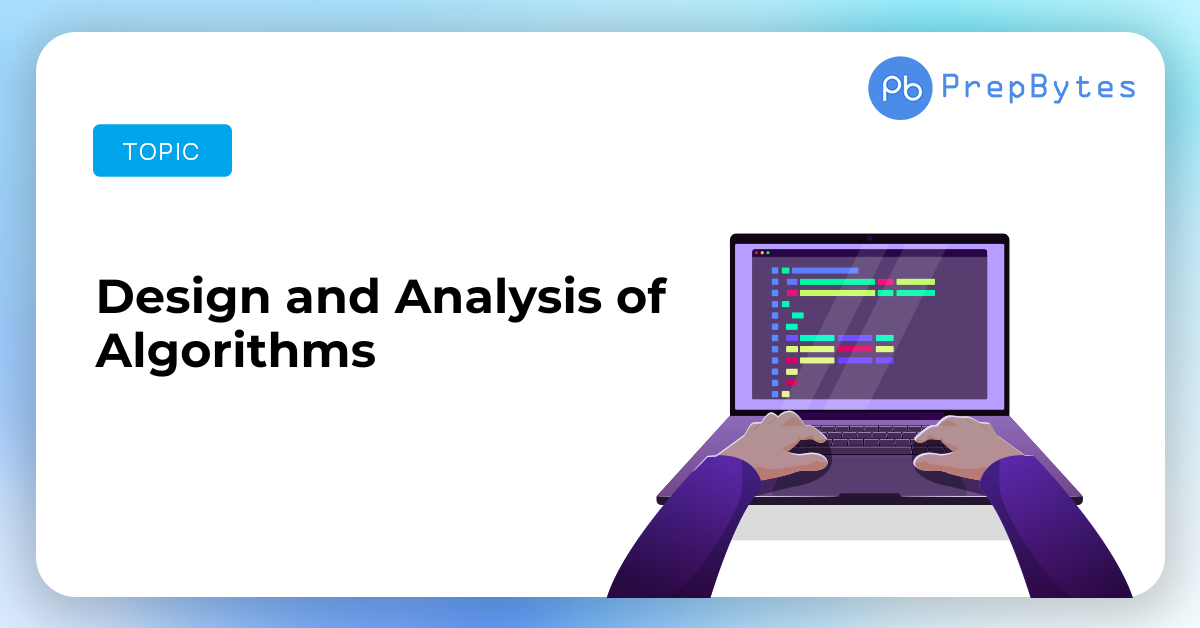 Pb PrepBytes

TOPIC

Design and Analysis of Algorithms